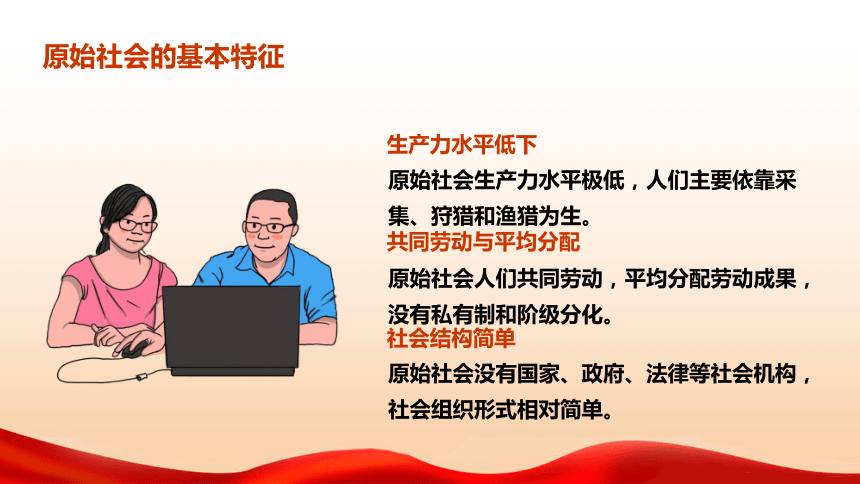 原始社会的基本特征

生产力水平低下

原始社会生产力水平极低，人们主要依靠采集、狩猎和渔猎为生。

共同劳动与平均分配

原始社会人们共同劳动，平均分配劳动成果，没有私有制和阶级分化。

社会结构简单

原始社会没有国家、政府、法律等社会机构，社会组织形式相对简单。